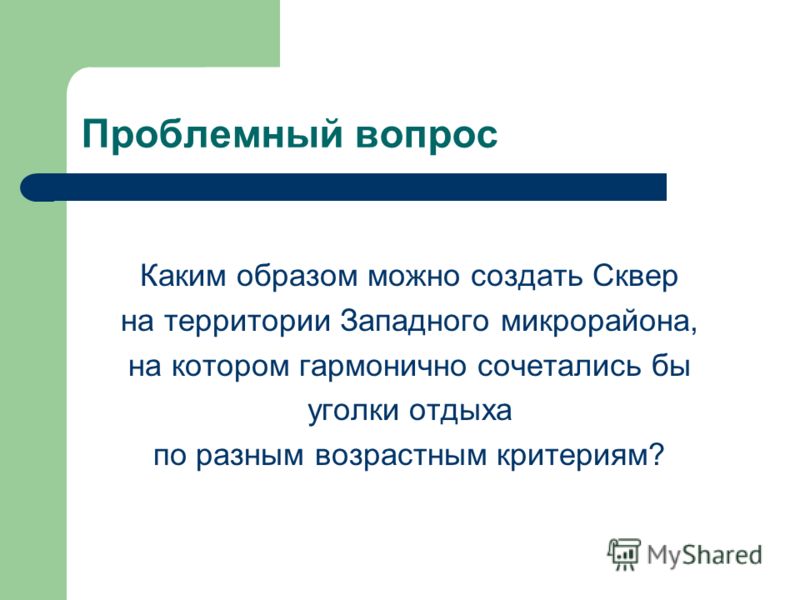 Проблемный вопрос

Каким образом можно создать Сквер на территории Западного микрорайона, на котором гармонично сочетались бы уголки отдыха по разным возрастным критериям?

MyShared